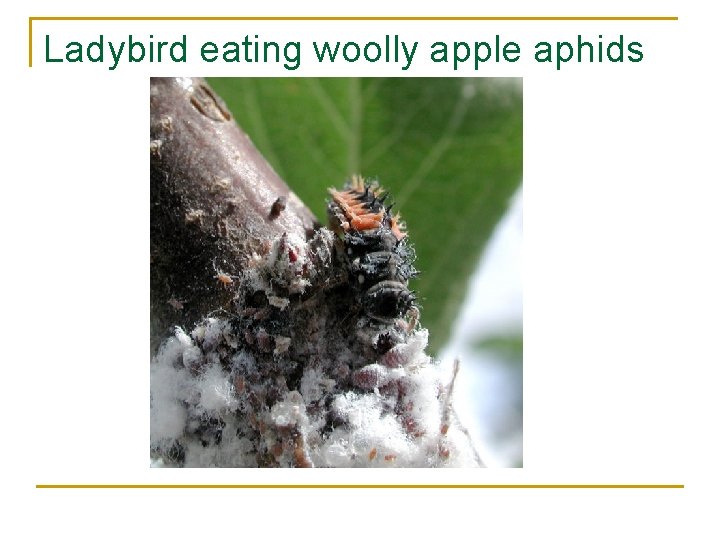 Ladybird eating woolly apple aphids